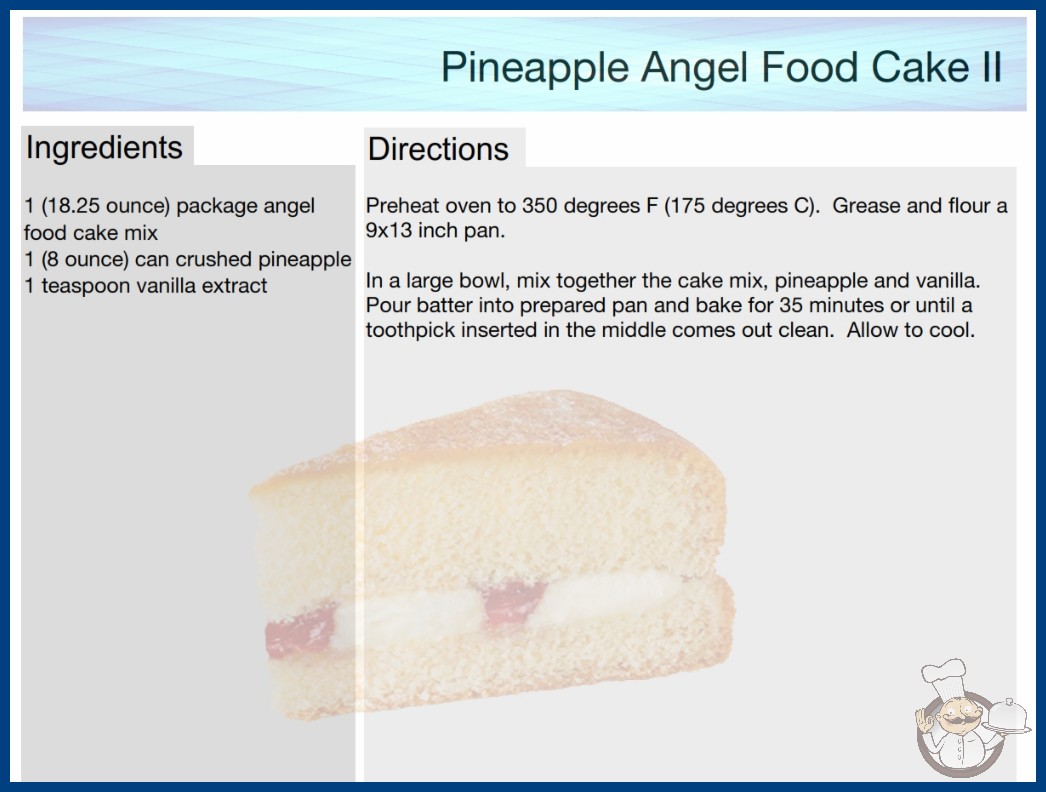 Pineapple Angel Food Cake II

Ingredients

1 (18.25 ounce) package angel food cake mix
1 (8 ounce) can crushed pineapple
1 teaspoon vanilla extract

Directions

Preheat oven to 350 degrees F (175 degrees C). Grease and flour a 9x13 inch pan.

In a large bowl, mix together the cake mix, pineapple and vanilla. Pour batter into prepared pan and bake for 35 minutes or until a toothpick inserted in the middle comes out clean. Allow to cool.